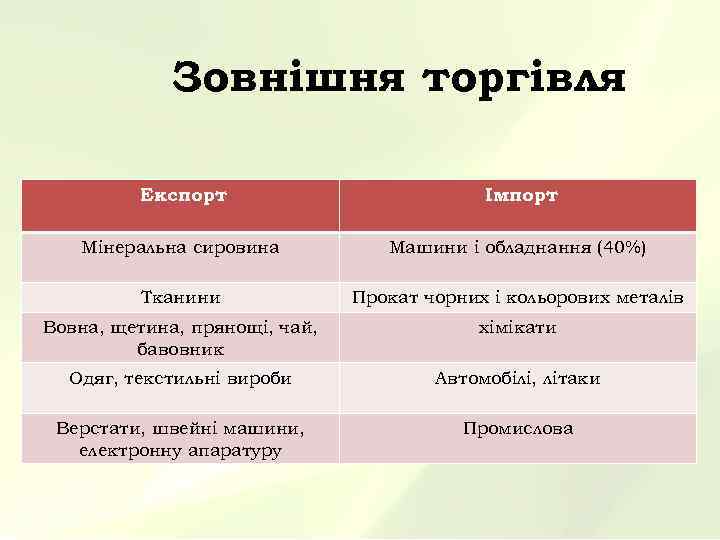 Зовнішня торгівля

| Експорт | Імпорт |
|---|---|
| Мінеральна сировина | Машини і обладнання (40%) |
| Тканини | Прокат чорних і кольорових металів |
| Вовна, щетина, прянощі, чай, бавовник | хімікати |
| Одяг, текстильні вироби | Автомобілі, літаки |
| Верстати, швейні машини, електронну апаратуру | Промислова |